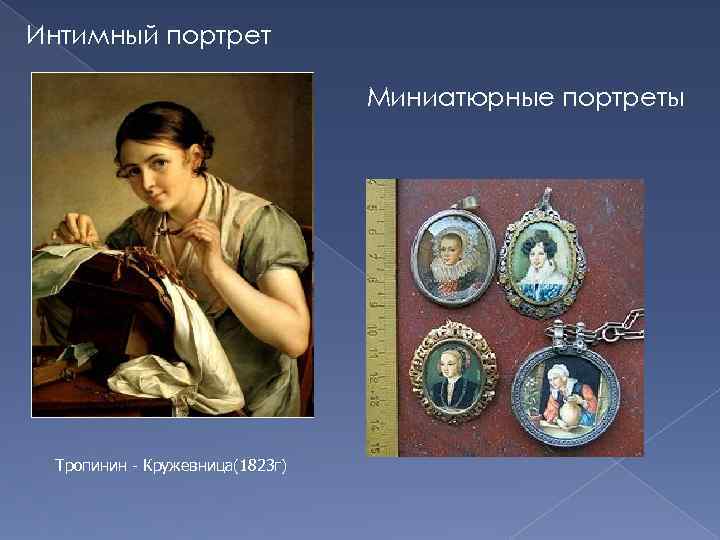 Интимный портрет

Миниатюрные портреты

Тропинин - Кружевница(1823г)